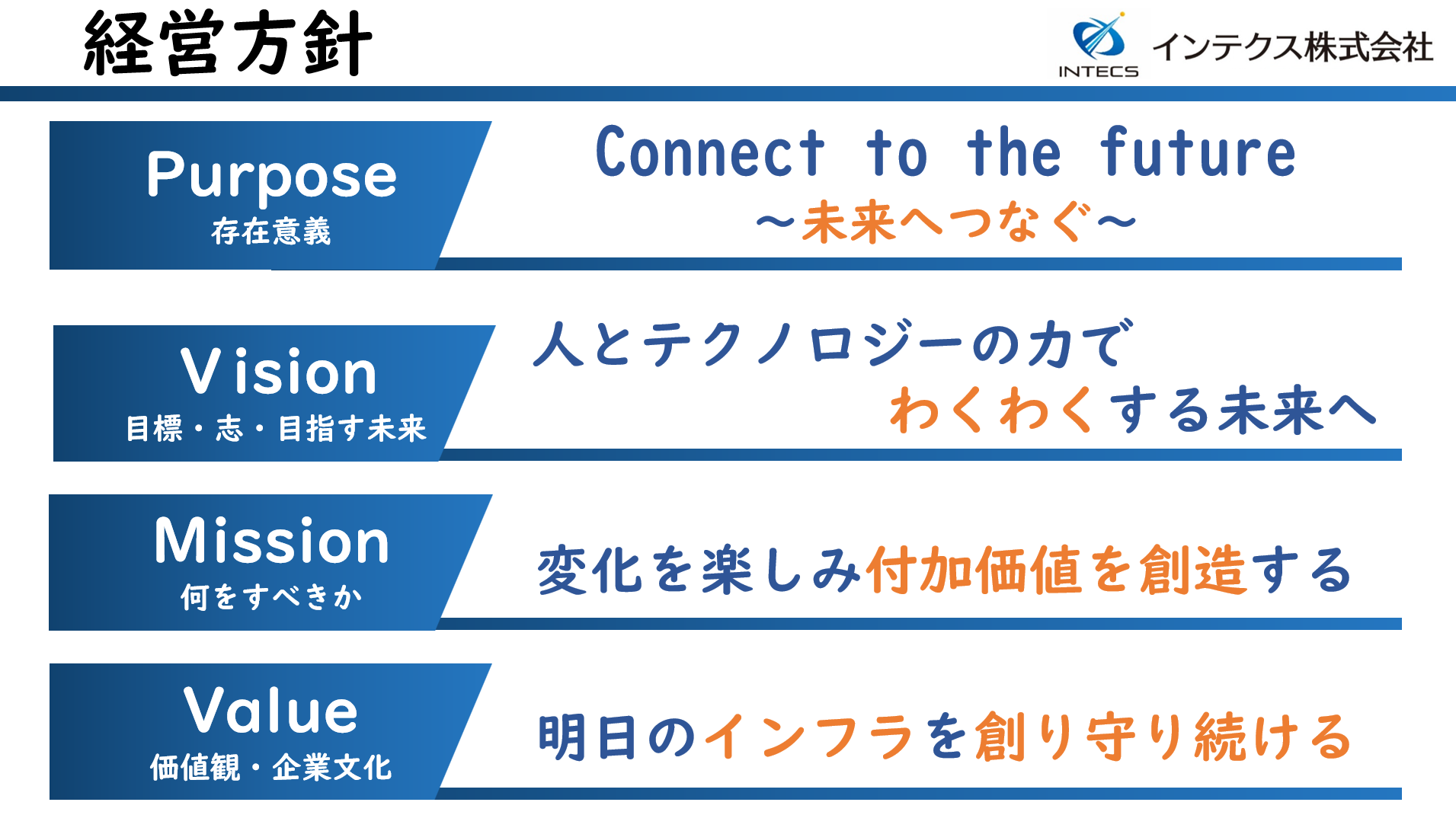 経営方針

INTECS インテクス株式会社

Purpose
存在意義

Connect to the future
～未来へつなぐ～

Vision
目標・志・目指す未来

人とテクノロジーの力で
わくわくする未来へ

Mission
何をすべきか

変化を楽しみ付加価値を創造する

Value
価値観・企業文化

明日のインフラを創り守り続ける